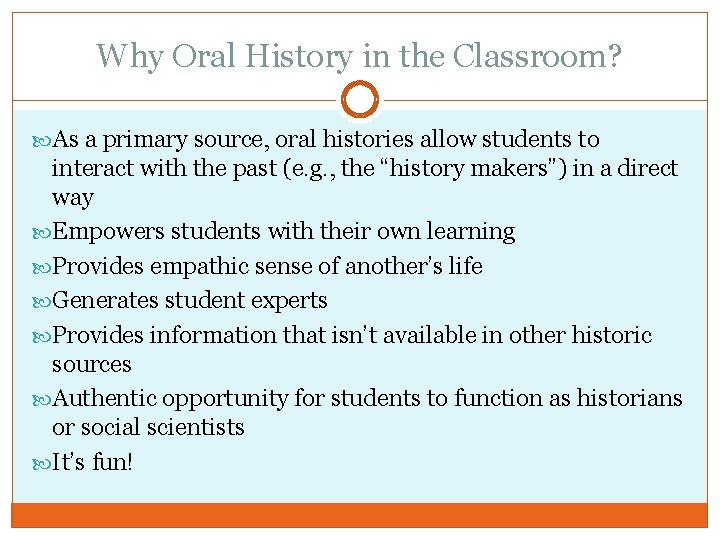 Why Oral History in the Classroom?

As a primary source, oral histories allow students to interact with the past (e.g., the “history makers”) in a direct way

Empowers students with their own learning

Provides empathic sense of another’s life

Generates student experts

Provides information that isn’t available in other historic sources

Authentic opportunity for students to function as historians or social scientists

It’s fun!